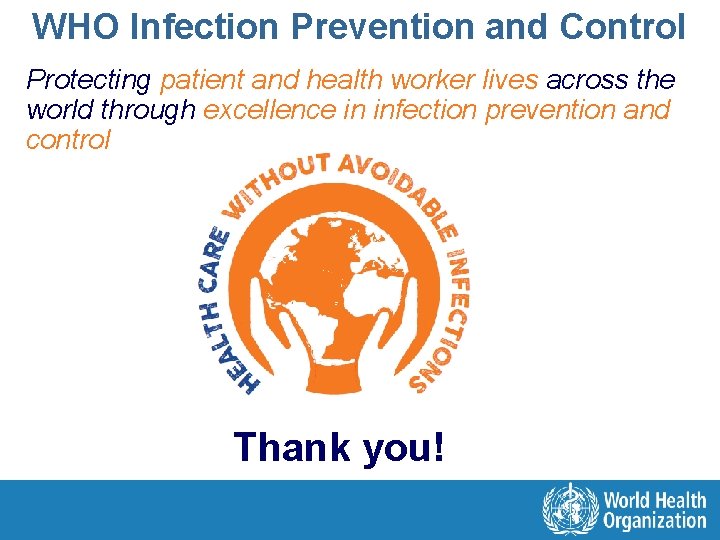 WHO Infection Prevention and Control

Protecting patient and health worker lives across the world through excellence in infection prevention and control

HEALTH CARE WITHOUT AVOIDABLE INFECTIONS

Thank you!

World Health Organization